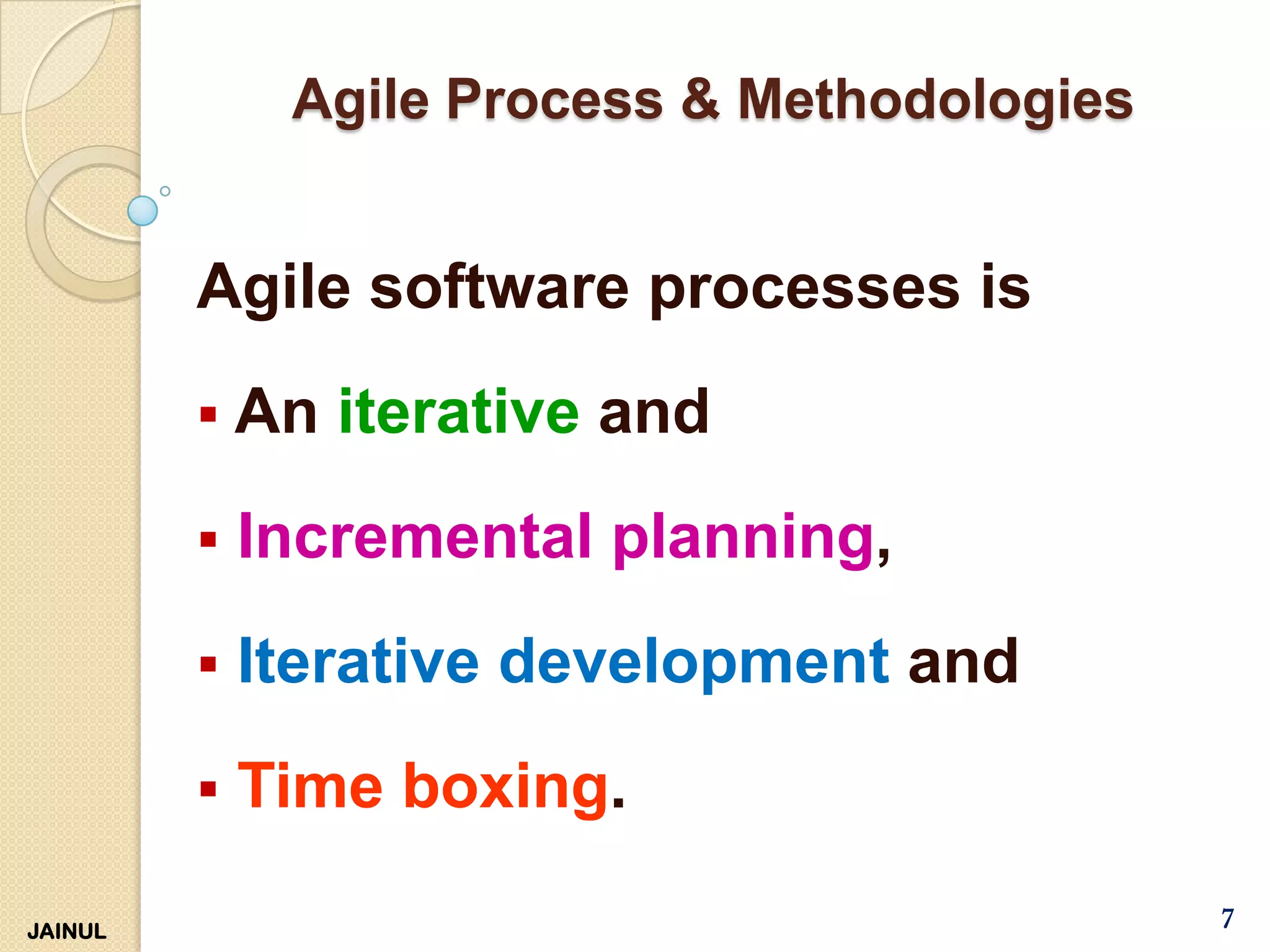 Agile Process & Methodologies

Agile software processes is

▪ An iterative and

▪ Incremental planning,

▪ Iterative development and

▪ Time boxing.

JAINUL

7